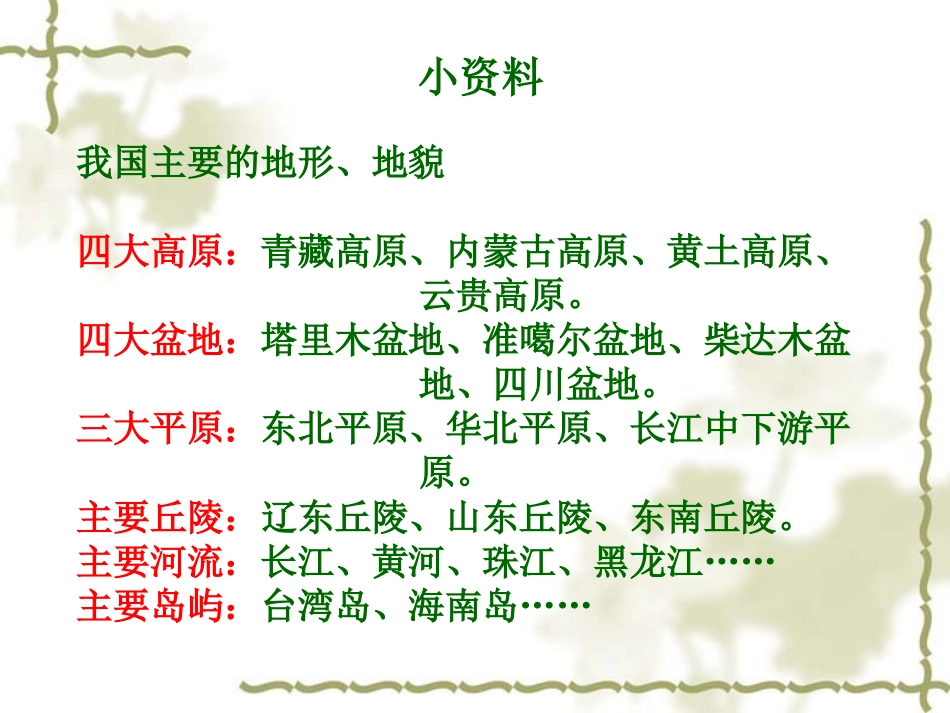 小资料

我国主要的地形、地貌

四大高原：青藏高原、内蒙古高原、黄土高原、云贵高原。
四大盆地：塔里木盆地、准噶尔盆地、柴达木盆地、四川盆地。
三大平原：东北平原、华北平原、长江中下游平原。
主要丘陵：辽东丘陵、山东丘陵、东南丘陵。
主要河流：长江、黄河、珠江、黑龙江……
主要岛屿：台湾岛、海南岛……